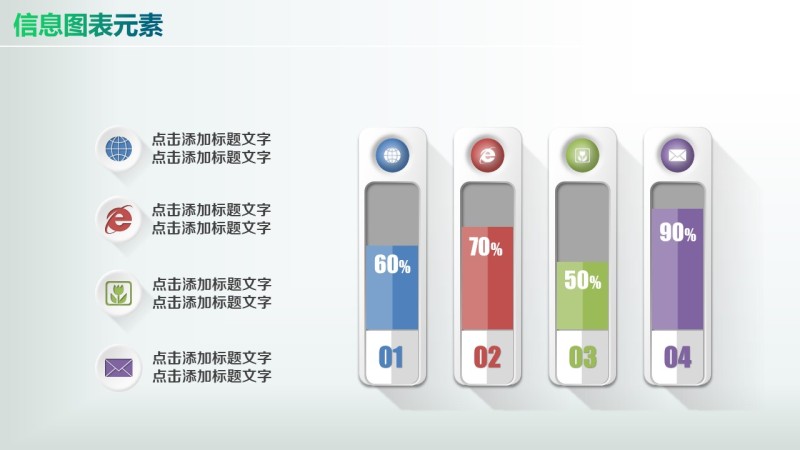 信息图表元素

点击添加标题文字
点击添加标题文字

点击添加标题文字
点击添加标题文字

点击添加标题文字
点击添加标题文字

点击添加标题文字
点击添加标题文字

60%
01

70%
02

50%
03

90%
04